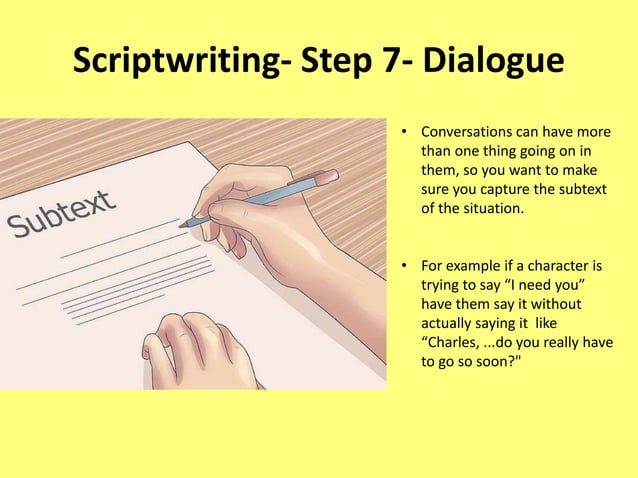 Scriptwriting- Step 7- Dialogue

Subtext

• Conversations can have more than one thing going on in them, so you want to make sure you capture the subtext of the situation.

• For example if a character is trying to say “I need you” have them say it without actually saying it like “Charles, ...do you really have to go so soon?"